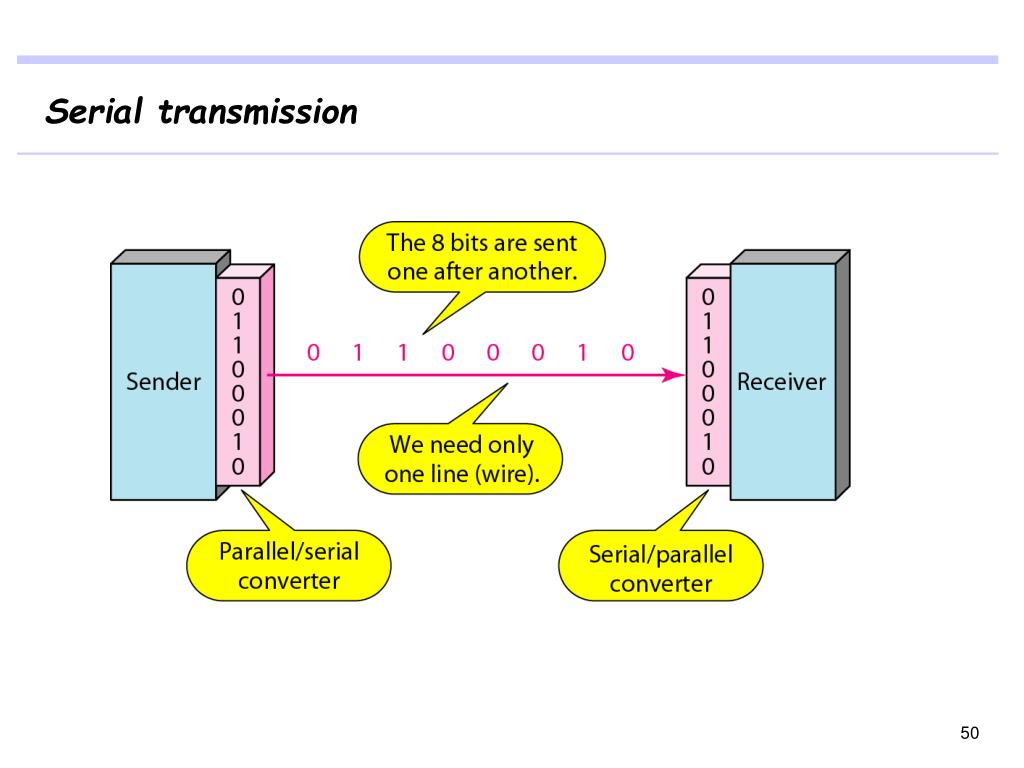 Serial transmission

The 8 bits are sent one after another.

Sender

0
1
1
0
0
0
1
0

0 1 1 0 0 0 1 0

0
1
1
0
0
0
1
0

Receiver

We need only one line (wire).

Parallel/serial converter

Serial/parallel converter

50